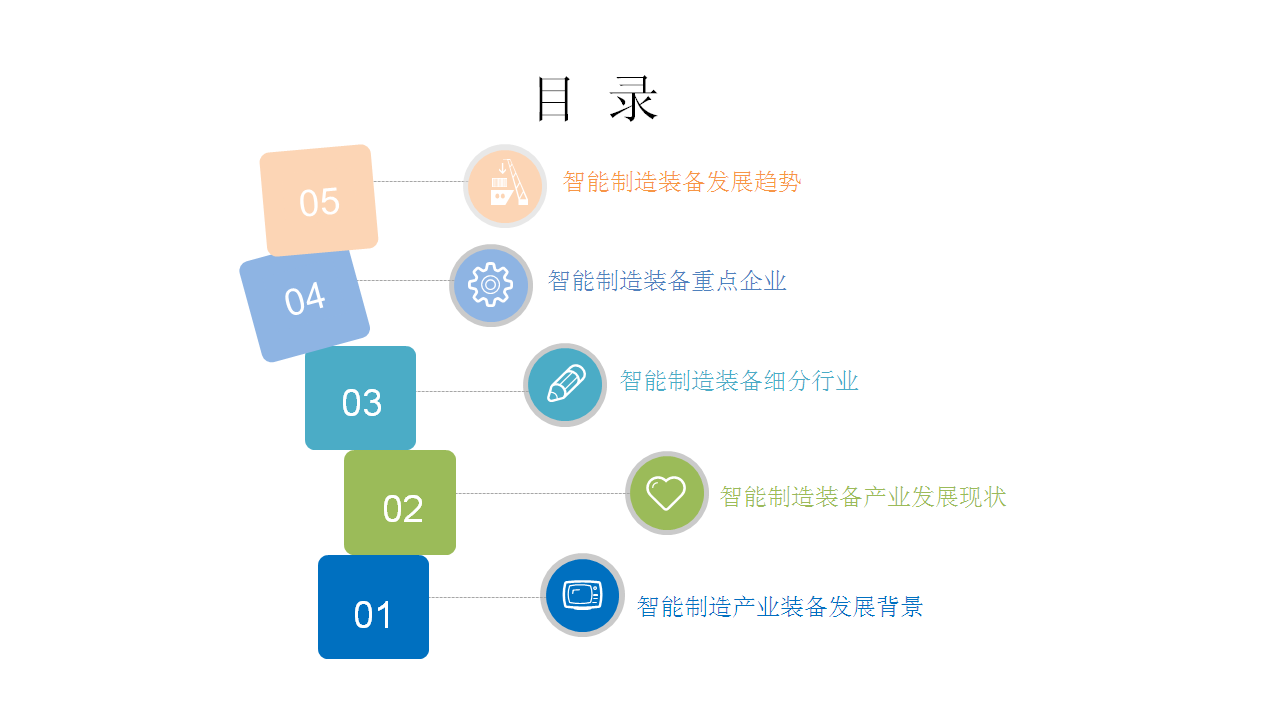 目 录

05 智能制造装备发展趋势

04 智能制造装备重点企业

03 智能制造装备细分行业

02 智能制造装备产业发展现状

01 智能制造产业装备发展背景